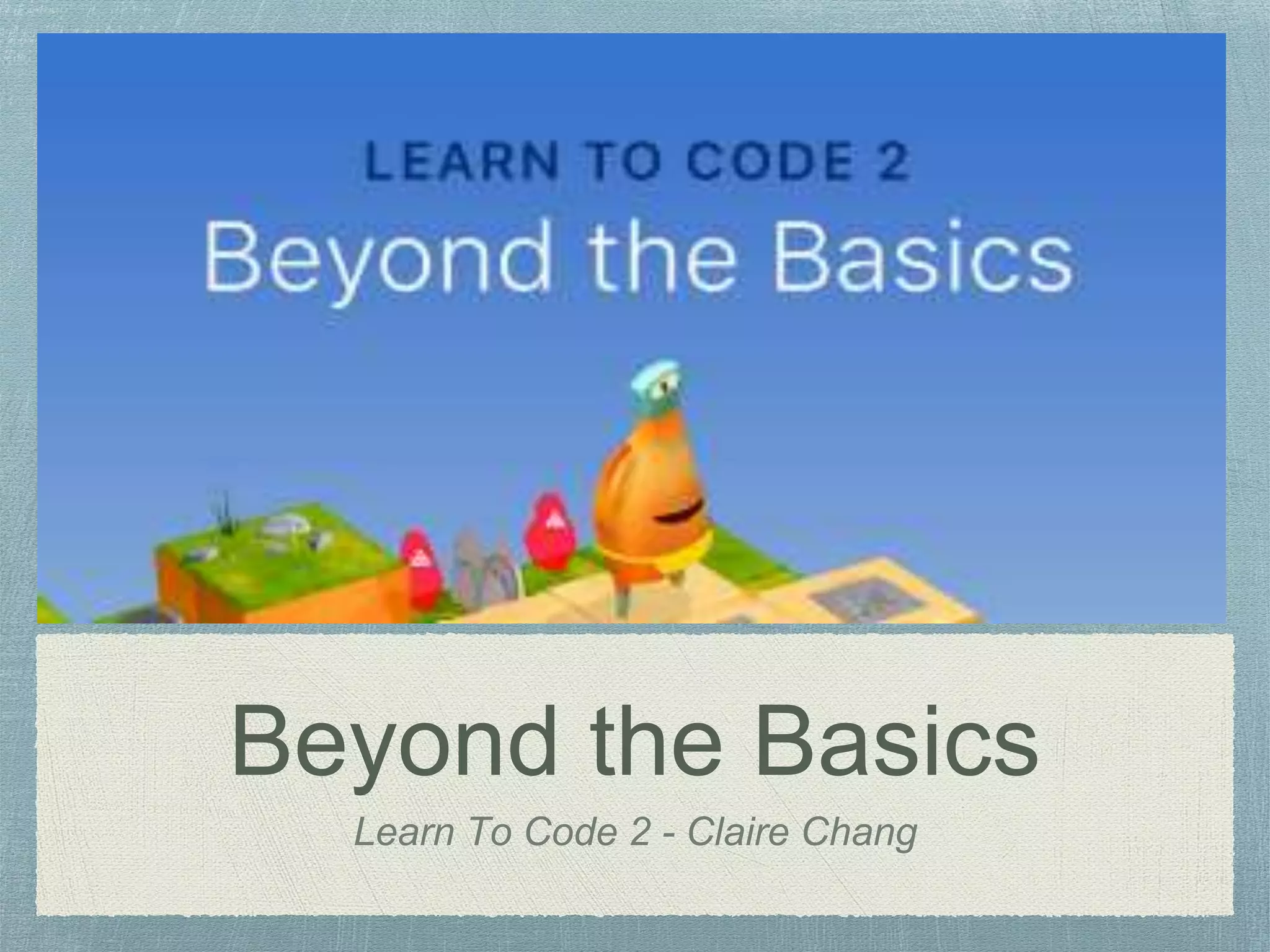 LEARN TO CODE 2
Beyond the Basics

Beyond the Basics

Learn To Code 2 - Claire Chang